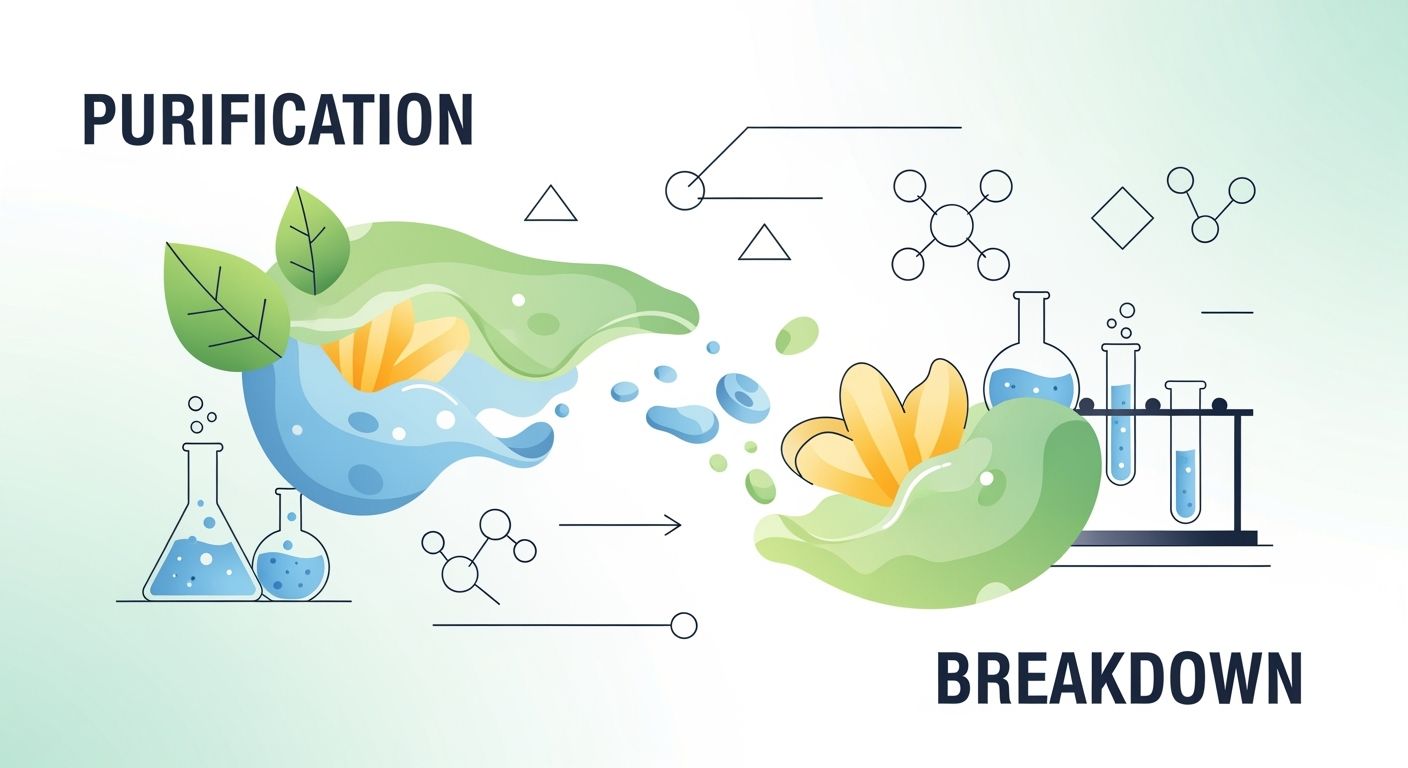 PURIFICATION

BREAKDOWN